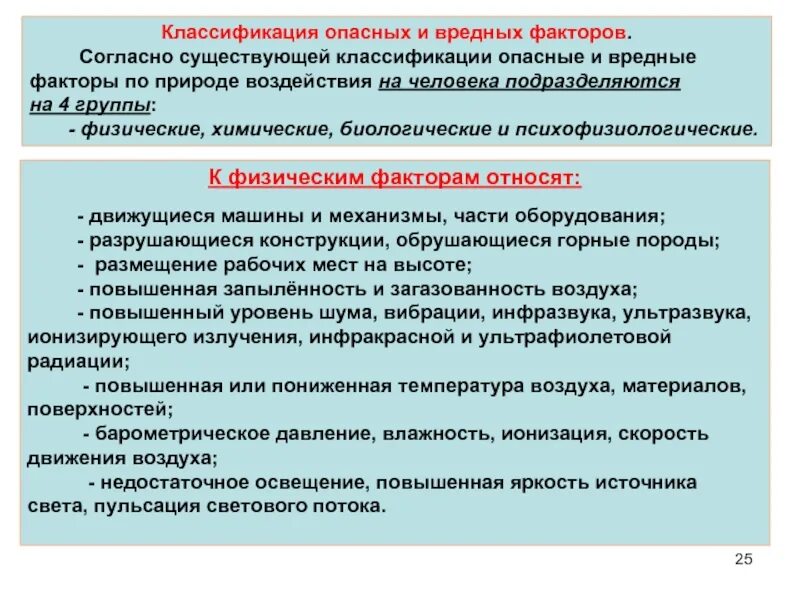 Классификация опасных и вредных факторов.

Согласно существующей классификации опасные и вредные факторы по природе воздействия на человека подразделяются на 4 группы:

- физические, химические, биологические и психофизиологические.

К физическим факторам относят:

- движущиеся машины и механизмы, части оборудования;

- разрушающиеся конструкции, обрушающиеся горные породы;

- размещение рабочих мест на высоте;

- повышенная запылённость и загазованность воздуха;

- повышенный уровень шума, вибрации, инфразвука, ультразвука, ионизирующего излучения, инфракрасной и ультрафиолетовой радиации;

- повышенная или пониженная температура воздуха, материалов, поверхностей;

- барометрическое давление, влажность, ионизация, скорость движения воздуха;

- недостаточное освещение, повышенная яркость источника света, пульсация светового потока.

25